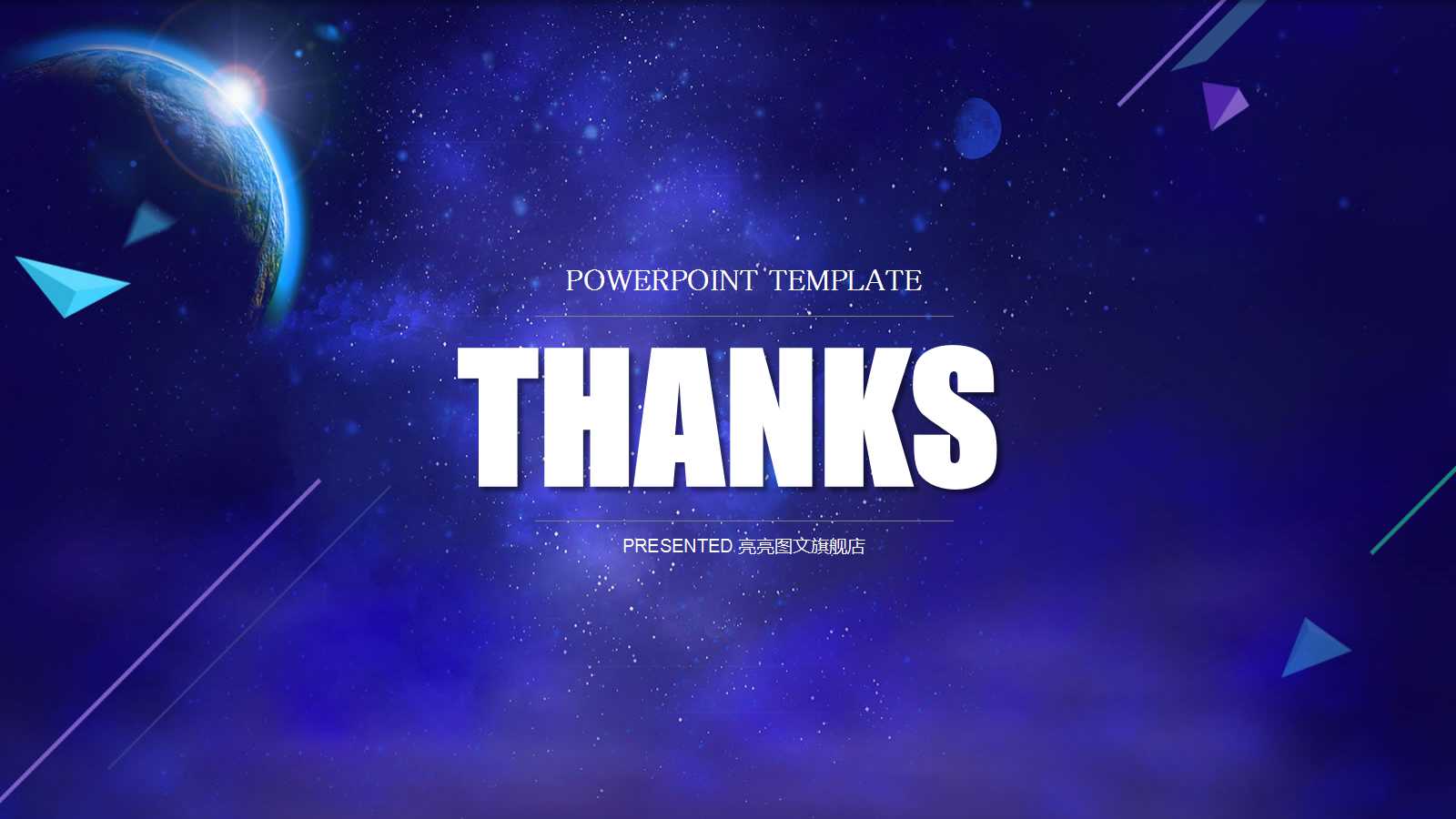 POWERPOINT TEMPLATE

THANKS

PRESENTED 亮亮图文旗舰店